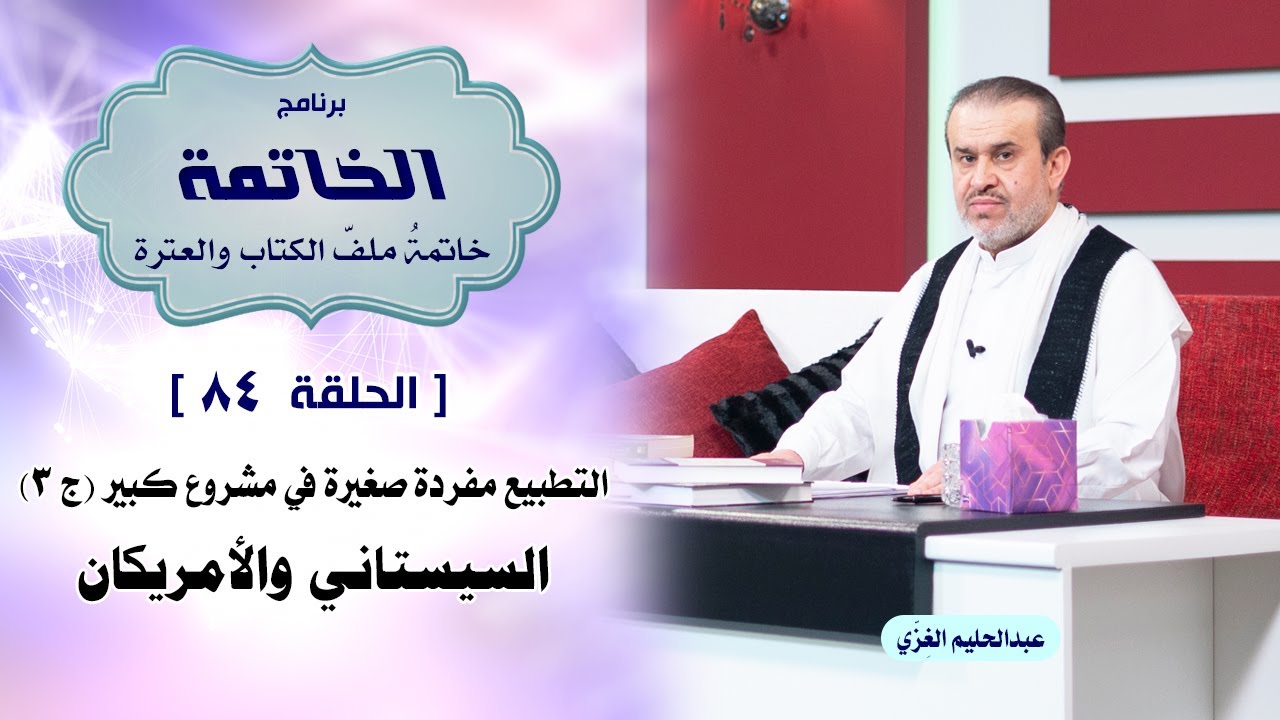 برنامج
الخاتمة
خاتمةُ ملفّ الكتاب والعترة

[ الحلقة ٨٤ ]

التطبيع مفردة صغيرة في مشروع كبير (ج ٣)
السيستاني والأمريكان

عبدالحليم الغِزّي